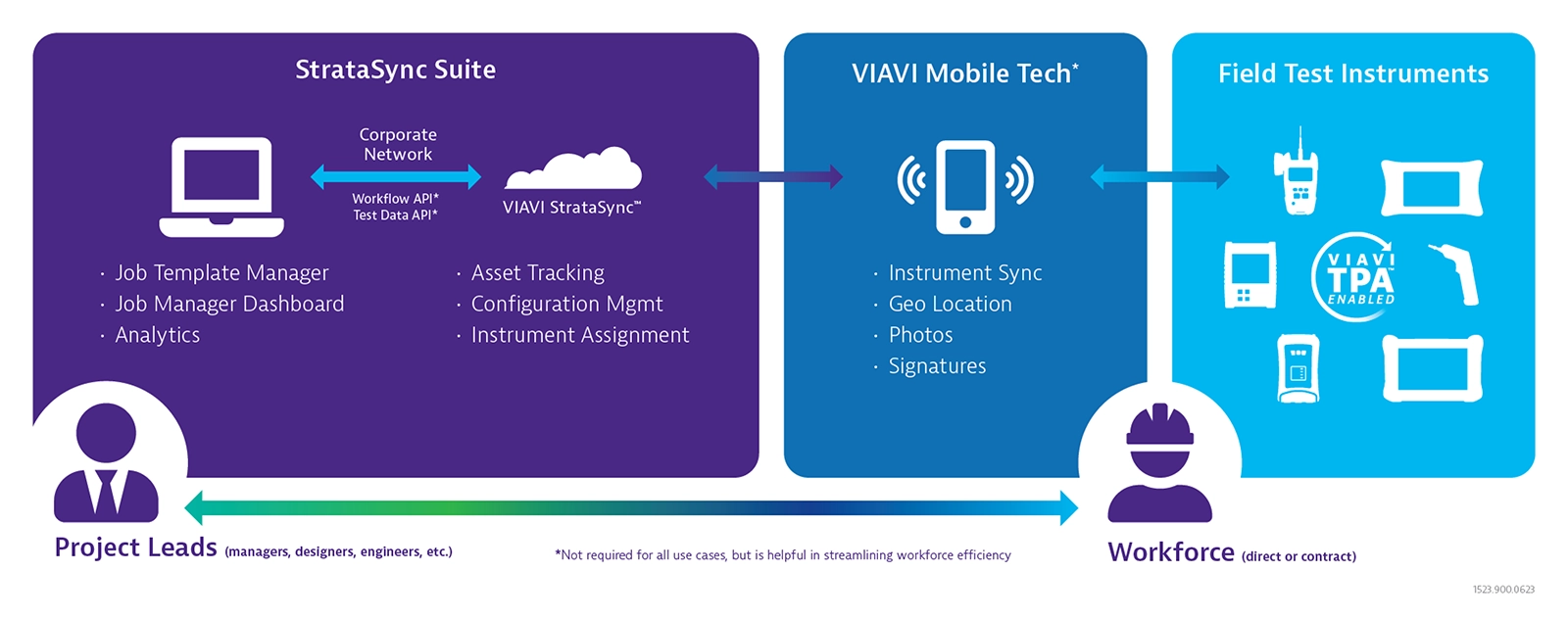 StrataSync Suite

Corporate Network

Workflow API*
Test Data API*

VIAVI StrataSync™

· Job Template Manager
· Job Manager Dashboard
· Analytics

· Asset Tracking
· Configuration Mgmt
· Instrument Assignment

VIAVI Mobile Tech*

· Instrument Sync
· Geo Location
· Photos
· Signatures

Field Test Instruments

VIAVI TPA ENABLED

Project Leads (managers, designers, engineers, etc.)

*Not required for all use cases, but is helpful in streamlining workforce efficiency

Workforce (direct or contract)

1523.900.0623